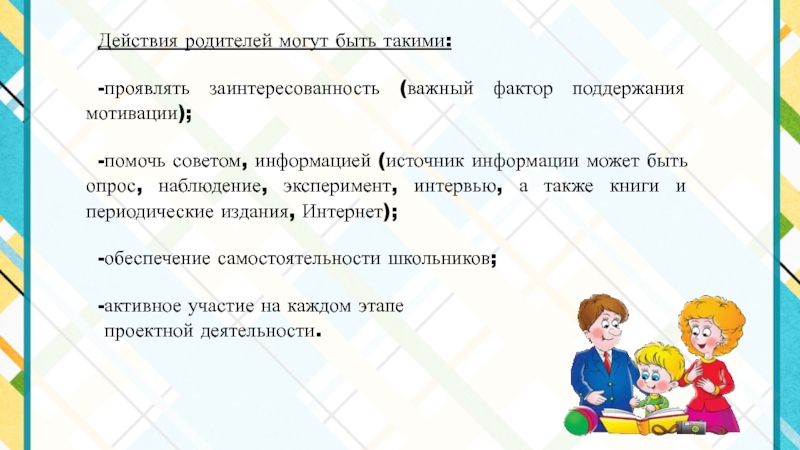 Действия родителей могут быть такими:

-проявлять заинтересованность (важный фактор поддержания мотивации);

-помочь советом, информацией (источник информации может быть опрос, наблюдение, эксперимент, интервью, а также книги и периодические издания, Интернет);

-обеспечение самостоятельности школьников;

-активное участие на каждом этапе проектной деятельности.